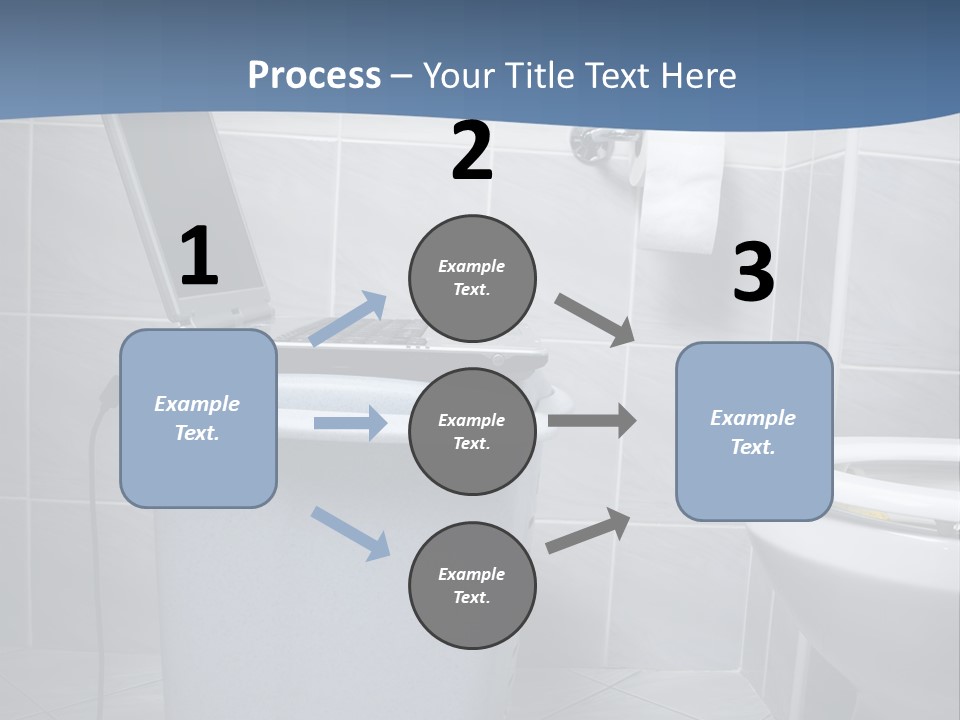 Process – Your Title Text Here

1

Example Text.

2

Example Text.

Example Text.

Example Text.

3

Example Text.